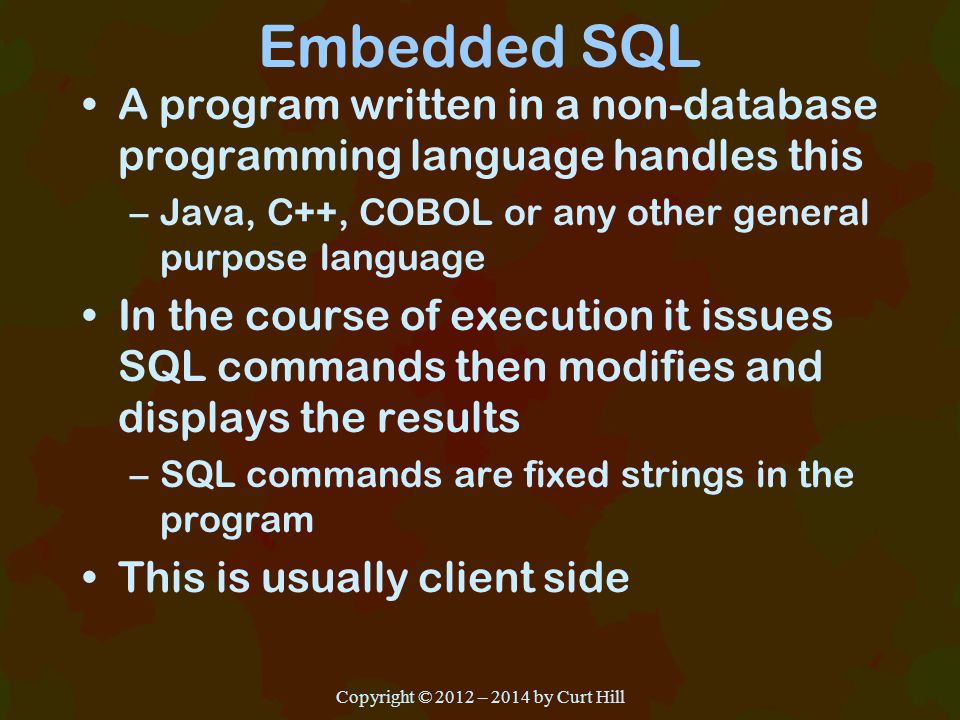 Embedded SQL

• A program written in a non-database programming language handles this
– Java, C++, COBOL or any other general purpose language

• In the course of execution it issues SQL commands then modifies and displays the results
– SQL commands are fixed strings in the program

• This is usually client side

Copyright © 2012 – 2014 by Curt Hill